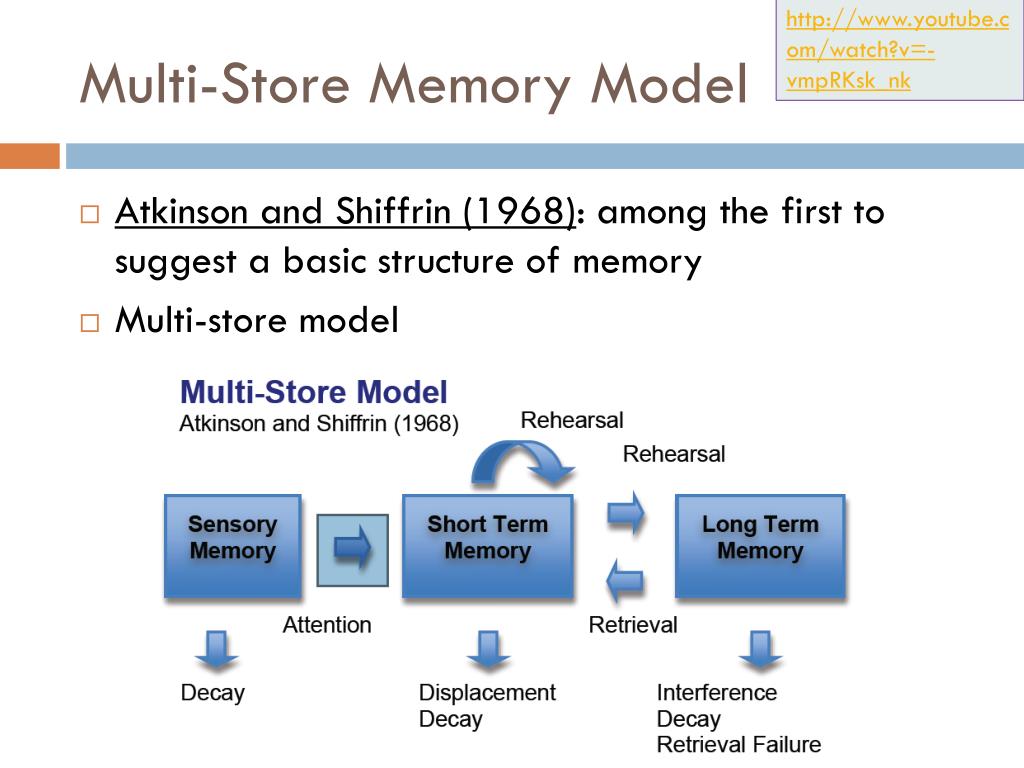 Multi-Store Memory Model

http://www.youtube.com/watch?v=-vmpRKsk_nk

□ Atkinson and Shiffrin (1968): among the first to suggest a basic structure of memory

□ Multi-store model

Multi-Store Model
Atkinson and Shiffrin (1968)

Rehearsal

Rehearsal

Sensory Memory

Short Term Memory

Long Term Memory

Attention

Retrieval

Decay

Displacement
Decay

Interference
Decay
Retrieval Failure